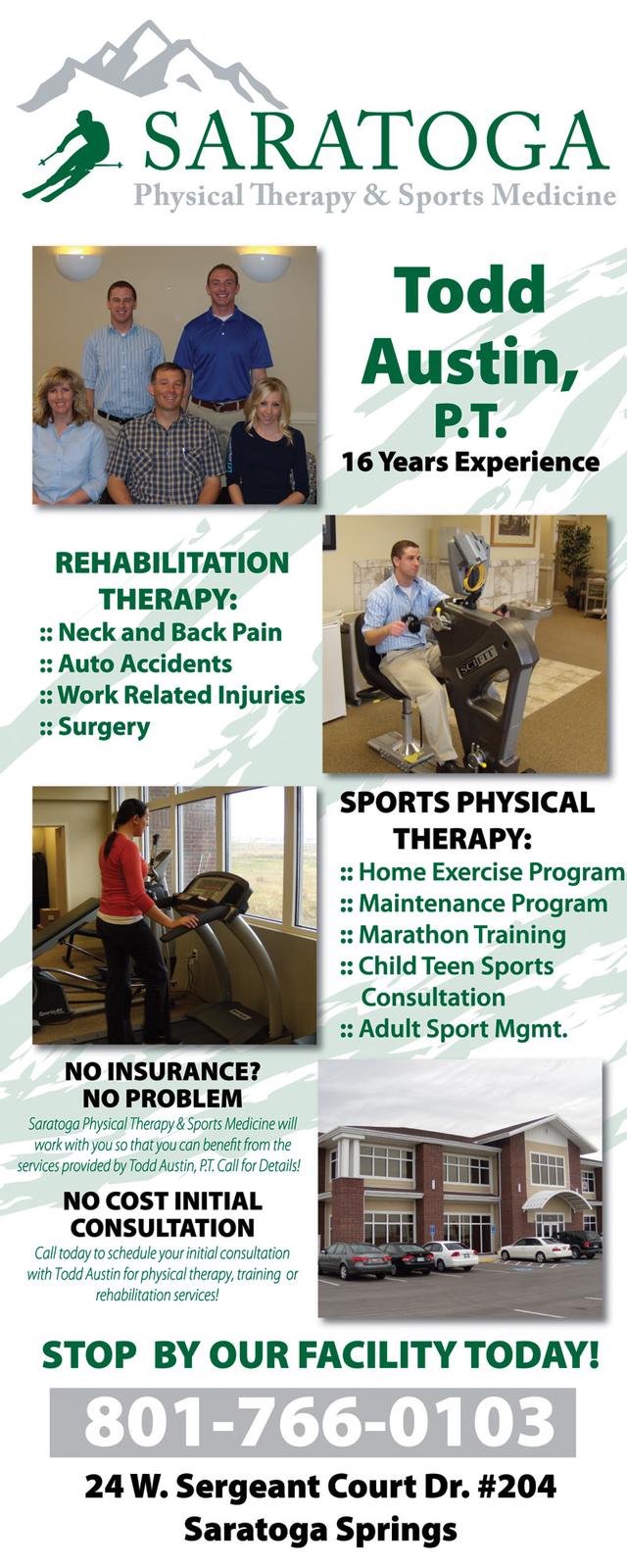 SARATOGA
Physical Therapy & Sports Medicine

Todd Austin, P.T.
16 Years Experience

REHABILITATION THERAPY:
:: Neck and Back Pain
:: Auto Accidents
:: Work Related Injuries
:: Surgery

SCIFIT

SPORTS PHYSICAL THERAPY:
:: Home Exercise Program
:: Maintenance Program
:: Marathon Training
:: Child Teen Sports Consultation
:: Adult Sport Mgmt.

NO INSURANCE? NO PROBLEM
Saratoga Physical Therapy & Sports Medicine will work with you so that you can benefit from the services provided by Todd Austin, P.T. Call for Details!

NO COST INITIAL CONSULTATION
Call today to schedule your initial consultation with Todd Austin for physical therapy, training or rehabilitation services!

STOP BY OUR FACILITY TODAY!
801-766-0103
24 W. Sergeant Court Dr. #204
Saratoga Springs